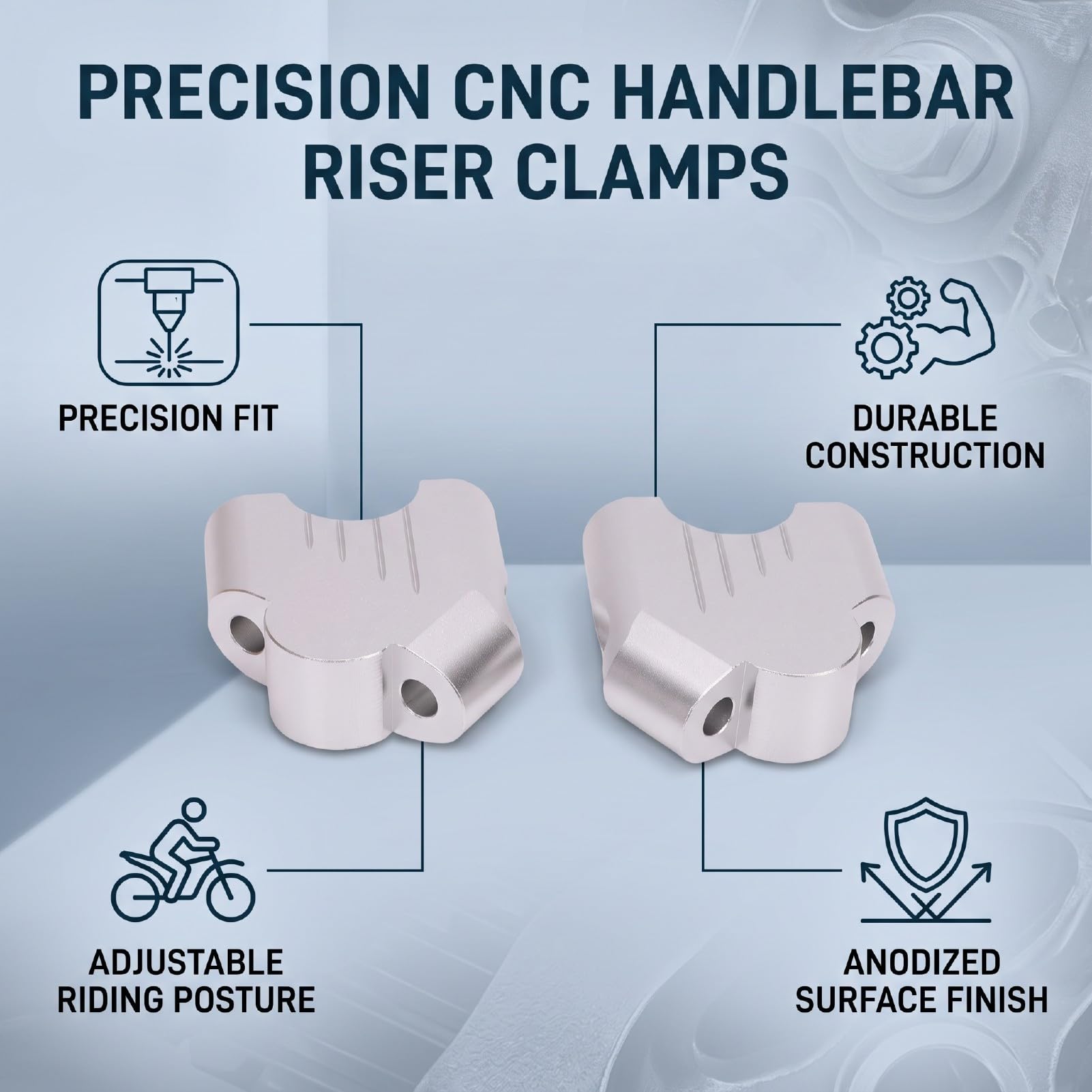 PRECISION CNC HANDLEBAR RISER CLAMPS

PRECISION FIT

DURABLE CONSTRUCTION

ADJUSTABLE RIDING POSTURE

ANODIZED SURFACE FINISH